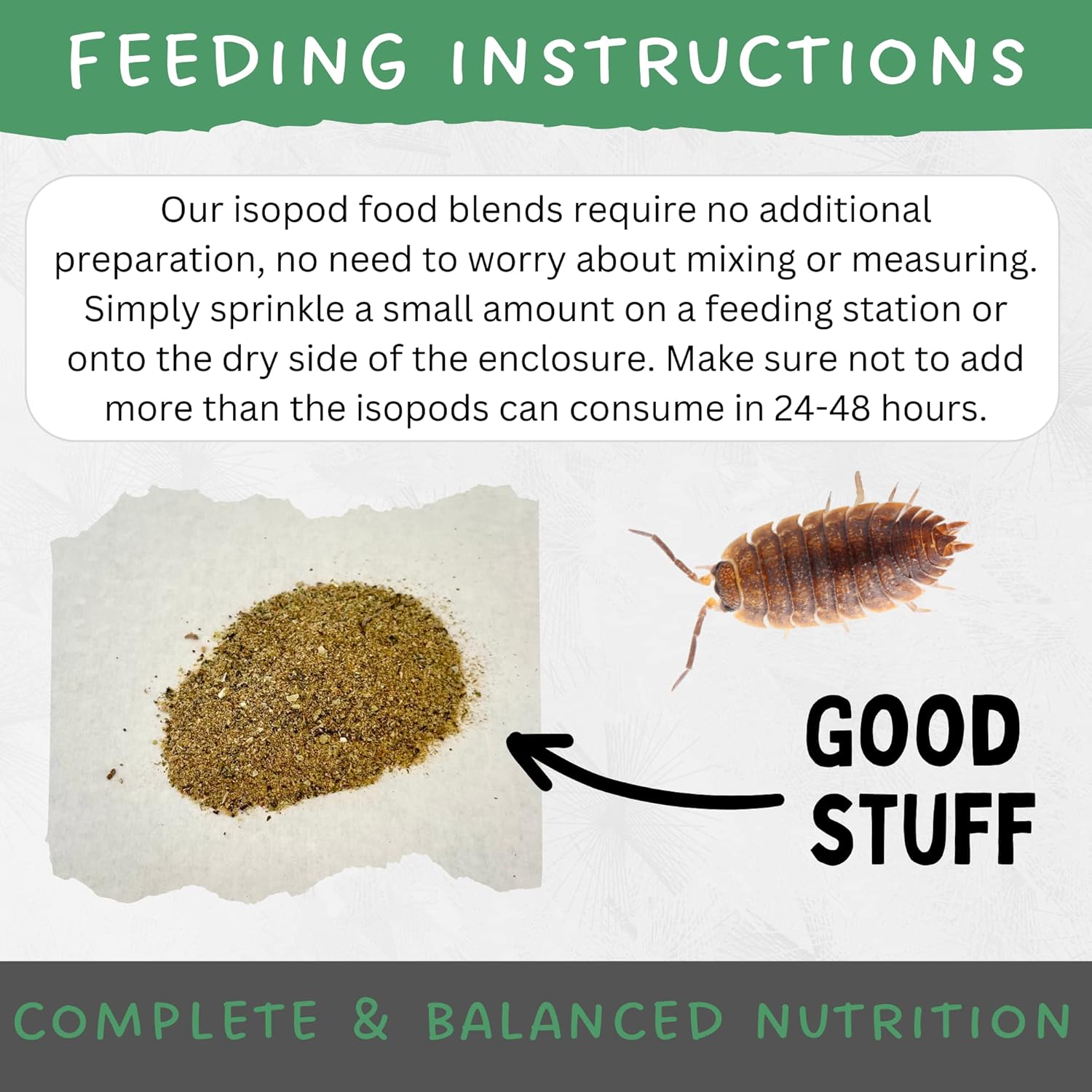 FEEDING INSTRUCTIONS

Our isopod food blends require no additional preparation, no need to worry about mixing or measuring. Simply sprinkle a small amount on a feeding station or onto the dry side of the enclosure. Make sure not to add more than the isopods can consume in 24-48 hours.

GOOD STUFF

COMPLETE & BALANCED NUTRITION